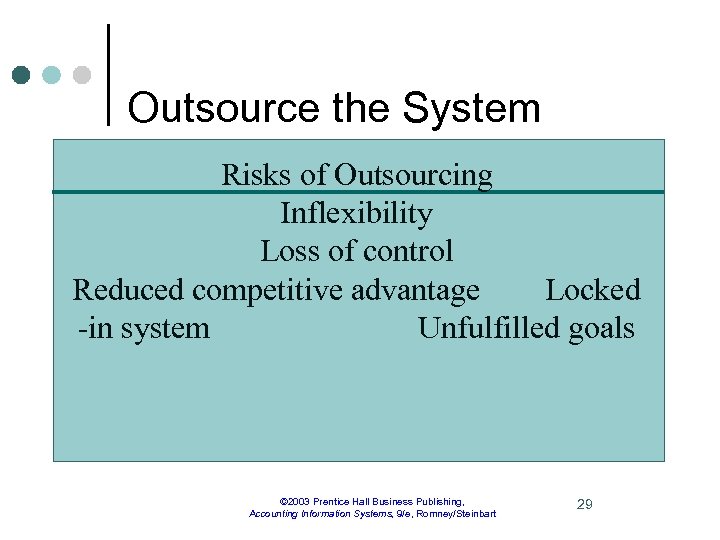 Outsource the System

Risks of Outsourcing

Inflexibility

Loss of control

Reduced competitive advantage Locked -in system Unfulfilled goals

©2003 Prentice Hall Business Publishing, Accounting Information Systems, 9/e, Romney/Steinbart

29